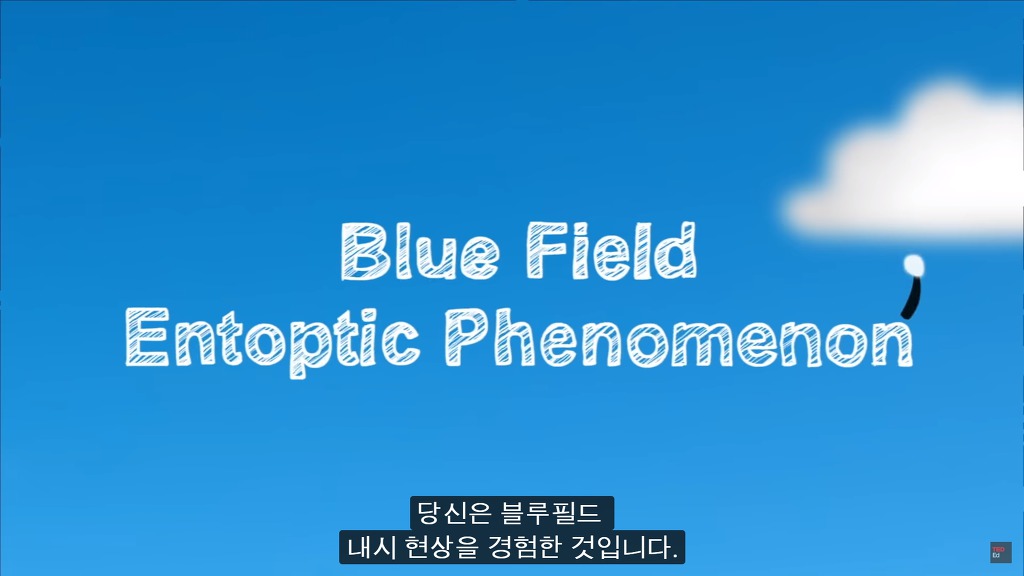 Blue Field
Entoptic Phenomenon

당신은 블루필드
내시 현상을 경험한 것입니다.

TED Ed